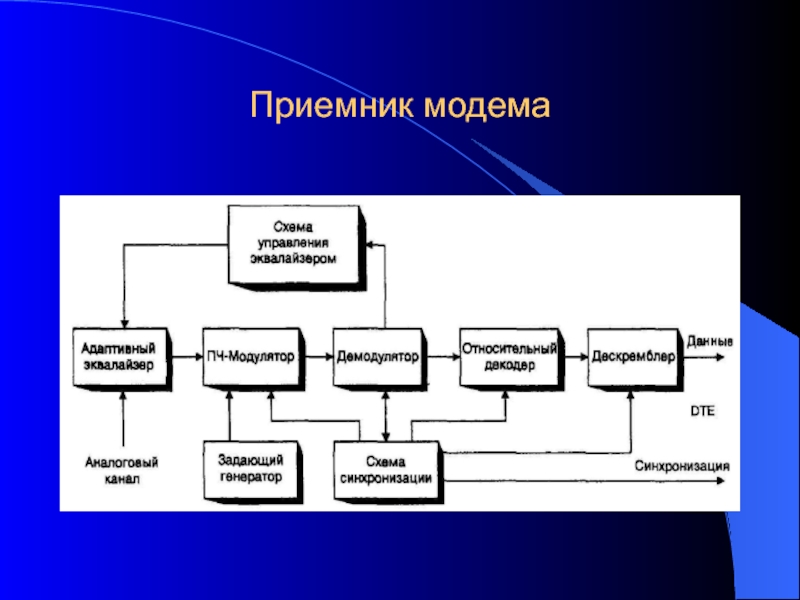 Приемник модема

Схема управления эквалайзером

Адаптивный эквалайзер

ПЧ-Модулятор

Демодулятор

Относительный декодер

Дескремблер

Данные

DTE

Аналоговый канал

Задающий генератор

Схема синхронизации

Синхронизация